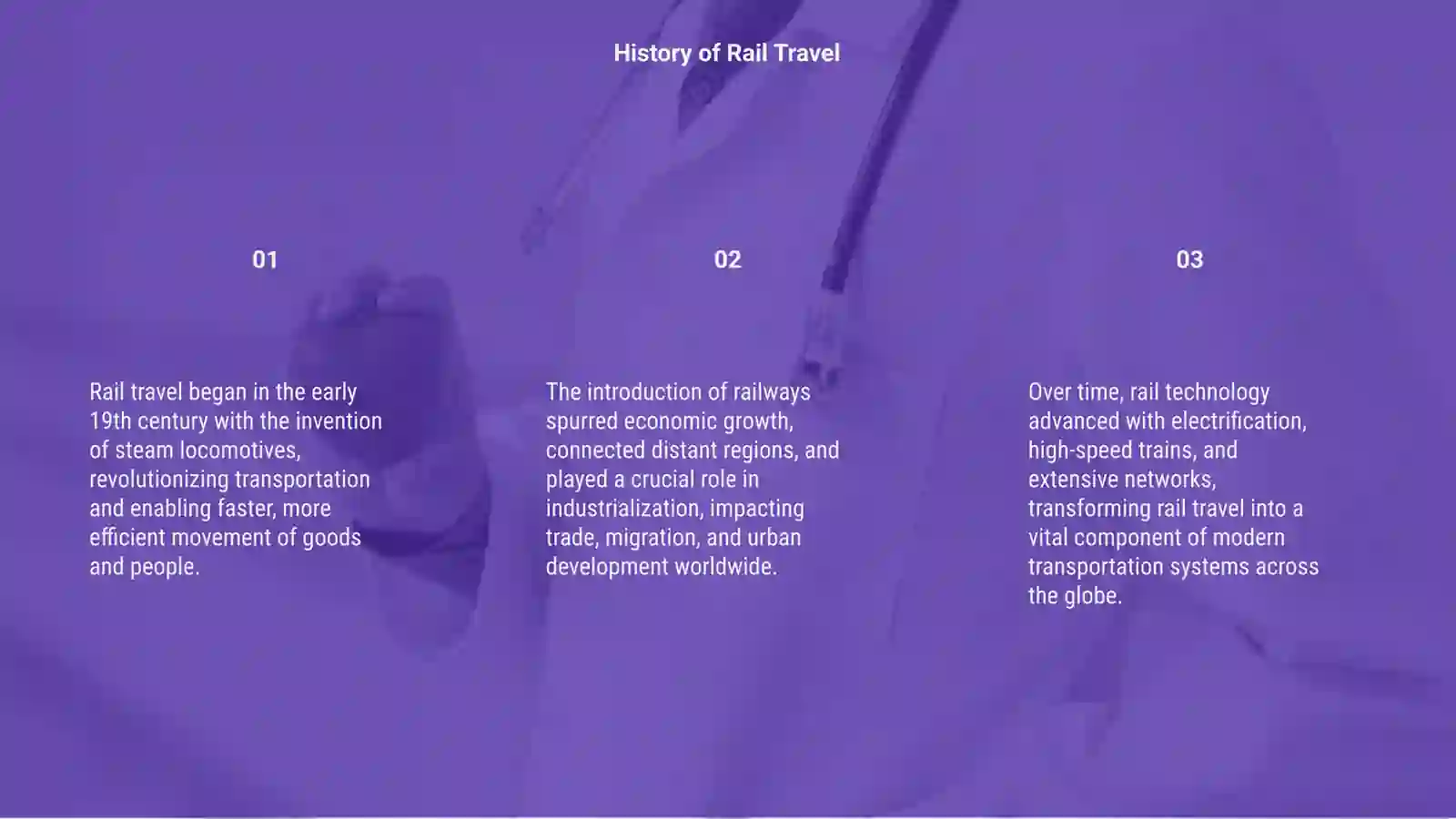 History of Rail Travel

01

Rail travel began in the early 19th century with the invention of steam locomotives, revolutionizing transportation and enabling faster, more efficient movement of goods and people.

02

The introduction of railways spurred economic growth, connected distant regions, and played a crucial role in industrialization, impacting trade, migration, and urban development worldwide.

03

Over time, rail technology advanced with electrification, high-speed trains, and extensive networks, transforming rail travel into a vital component of modern transportation systems across the globe.